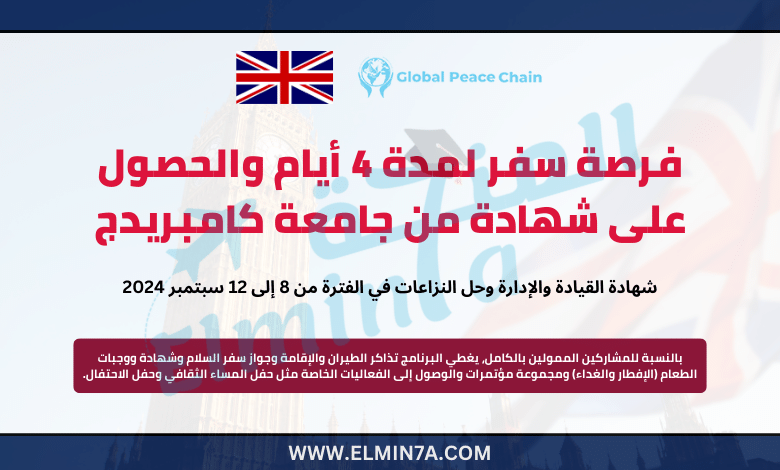 Global Peace Chain

فرصة سفر لمدة 4 أيام والحصول على شهادة من جامعة كامبريدج

شهادة القيادة والإدارة وحل النزاعات في الفترة من 8 إلى 12 سبتمبر 2024

بالنسبة للمشاركين الممولين بالكامل، يغطي البرنامج تذاكر الطيران والإقامة وجواز سفر السلام وشهادة ووجبات الطعام (الإفطار والغداء) ومجموعة مؤتمرات والوصول إلى الفعاليات الخاصة مثل حفل المساء الثقافي وحفل الاحتفال.

WWW.ELMIN7A.COM